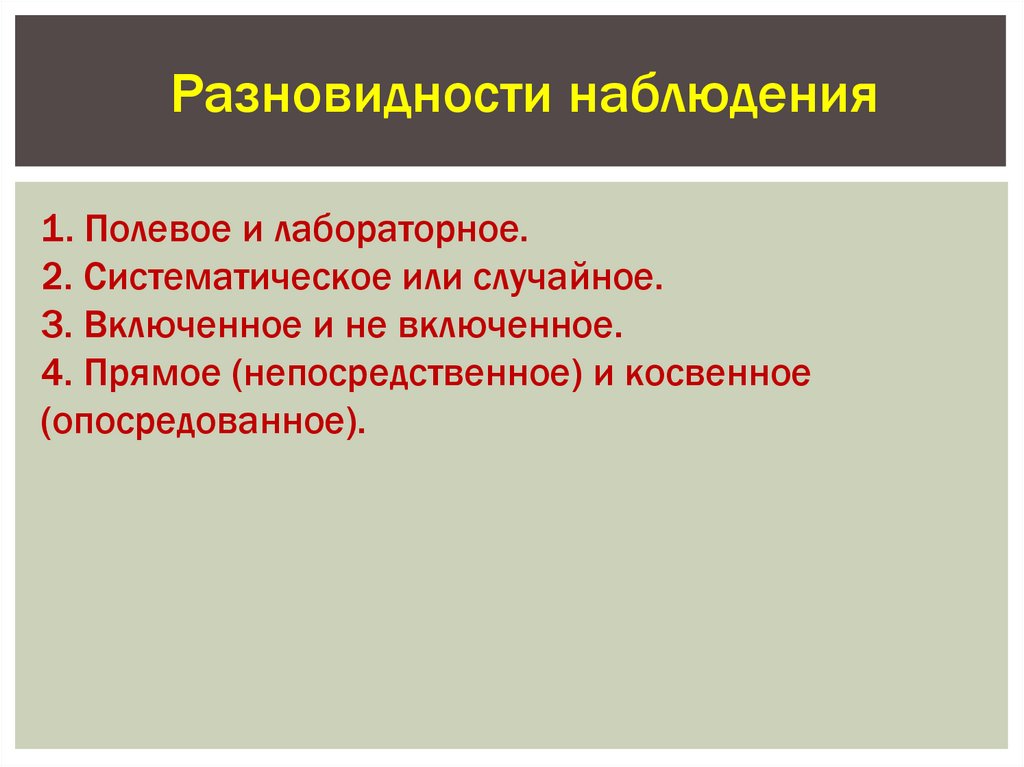 Разновидности наблюдения

1. Полевое и лабораторное.
2. Систематическое или случайное.
3. Включенное и не включенное.
4. Прямое (непосредственное) и косвенное (опосредованное).